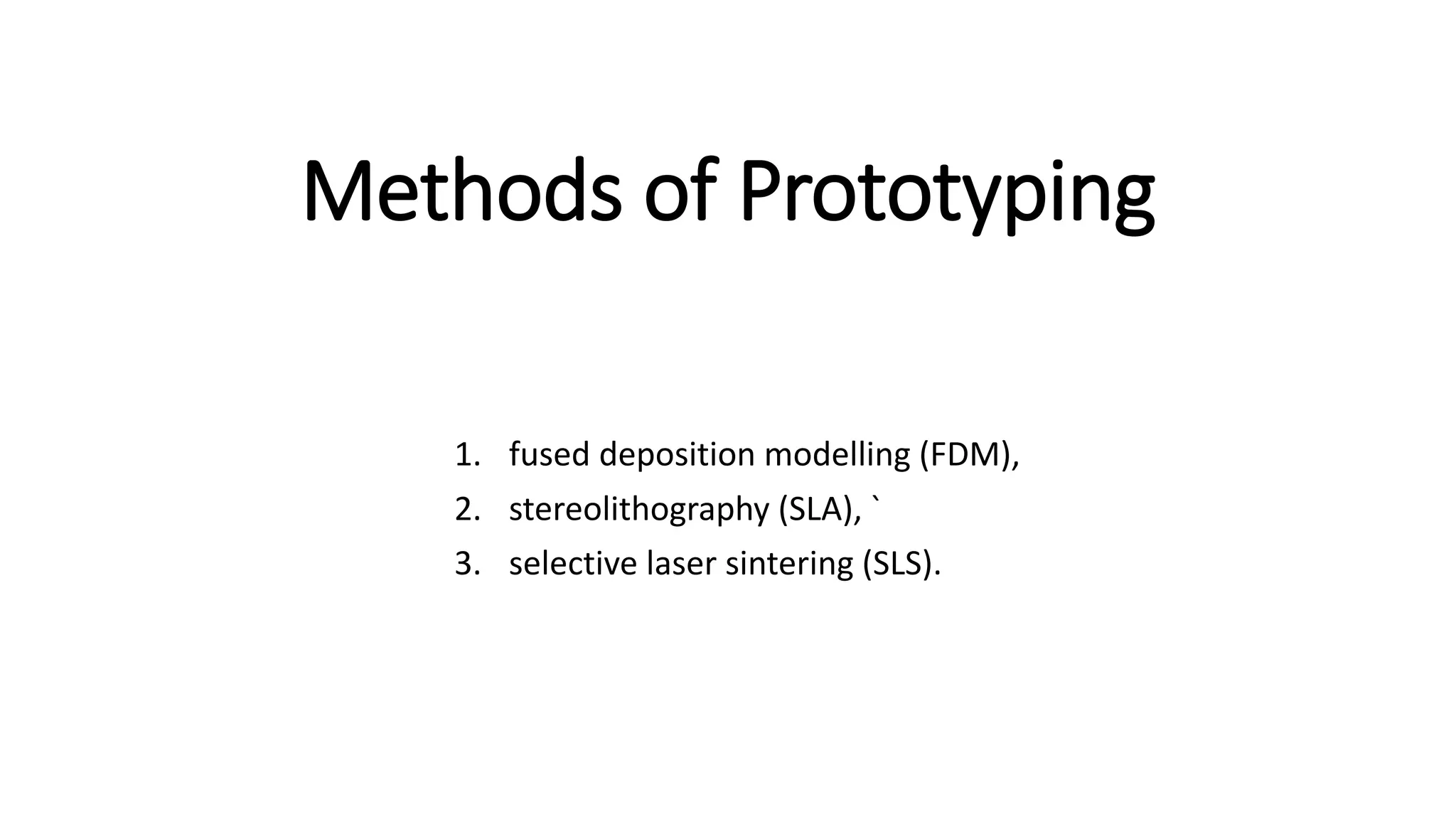 Methods of Prototyping

1. fused deposition modelling (FDM),
2. stereolithography (SLA), `
3. selective laser sintering (SLS).